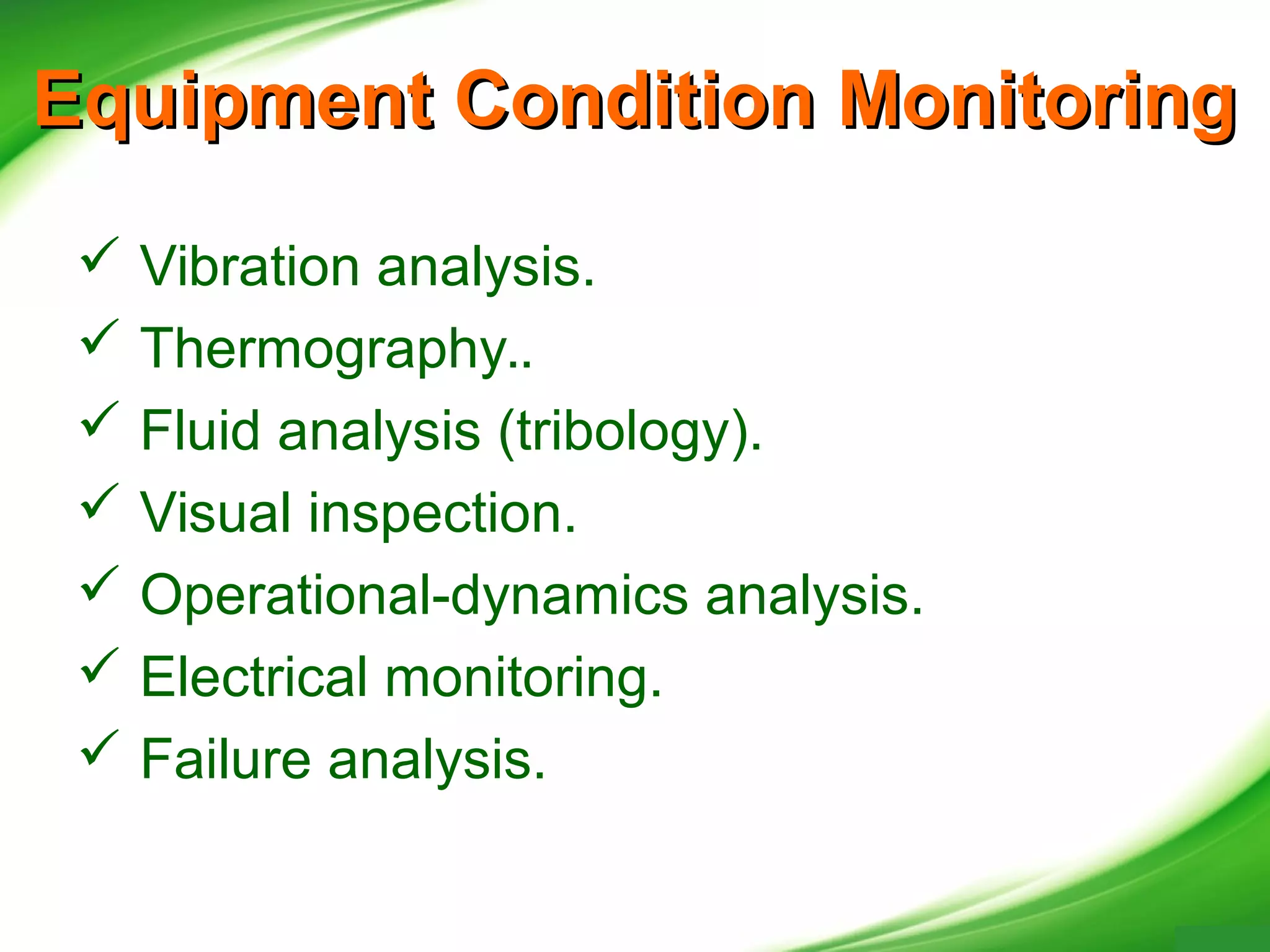 Equipment Condition Monitoring

✓ Vibration analysis.
✓ Thermography..
✓ Fluid analysis (tribology).
✓ Visual inspection.
✓ Operational-dynamics analysis.
✓ Electrical monitoring.
✓ Failure analysis.